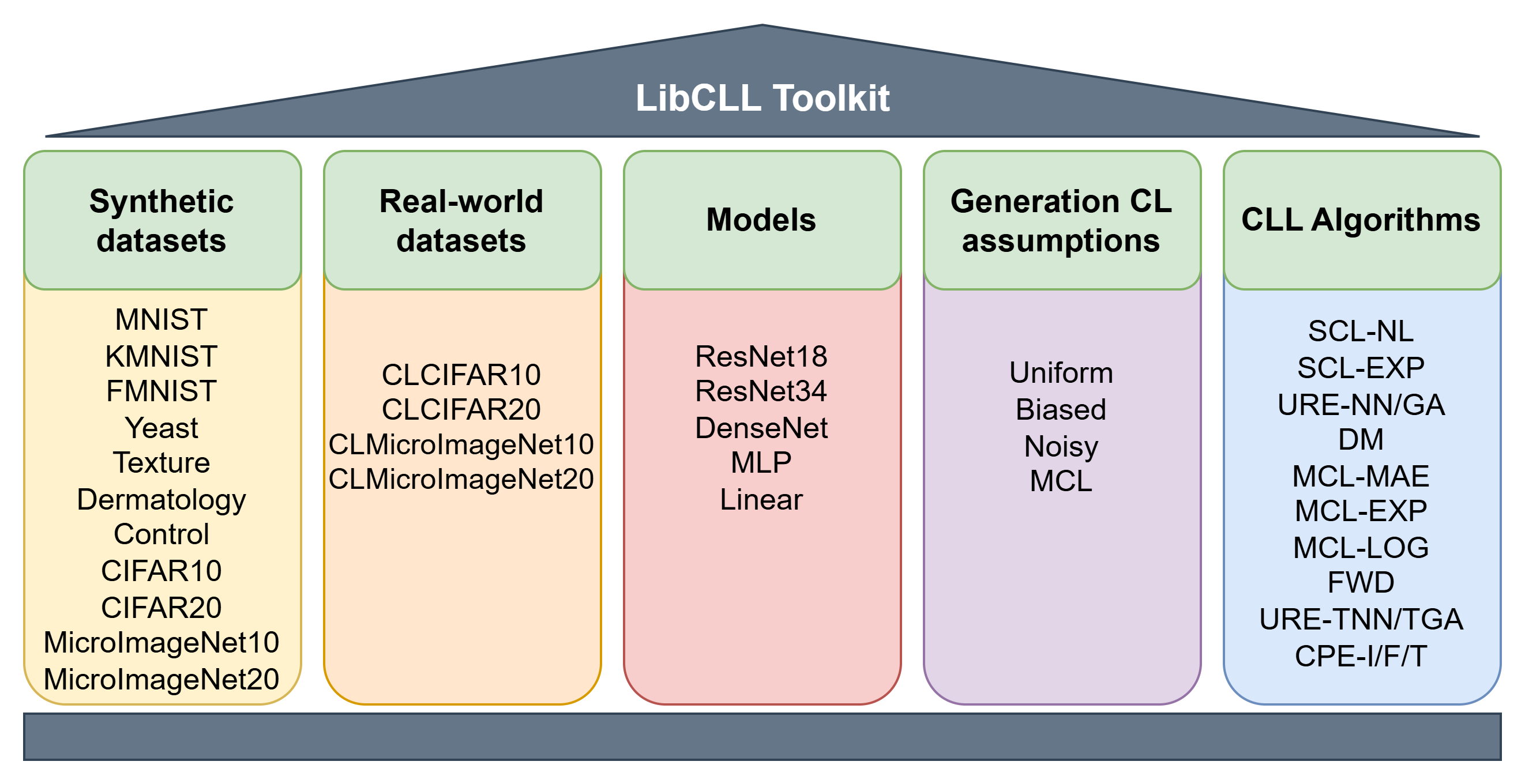 LibCLL Toolkit

Synthetic datasets

MNIST
KMNIST
FMNIST
Yeast
Texture
Dermatology
Control
CIFAR10
CIFAR20
MicroImageNet10
MicroImageNet20

Real-world datasets

CLCIFAR10
CLCIFAR20
CLMicroImageNet10
CLMicroImageNet20

Models

ResNet18
ResNet34
DenseNet
MLP
Linear

Generation CL assumptions

Uniform
Biased
Noisy
MCL

CLL Algorithms

SCL-NL
SCL-EXP
URE-NN/GA
DM
MCL-MAE
MCL-EXP
MCL-LOG
FWD
URE-TNN/TGA
CPE-I/F/T